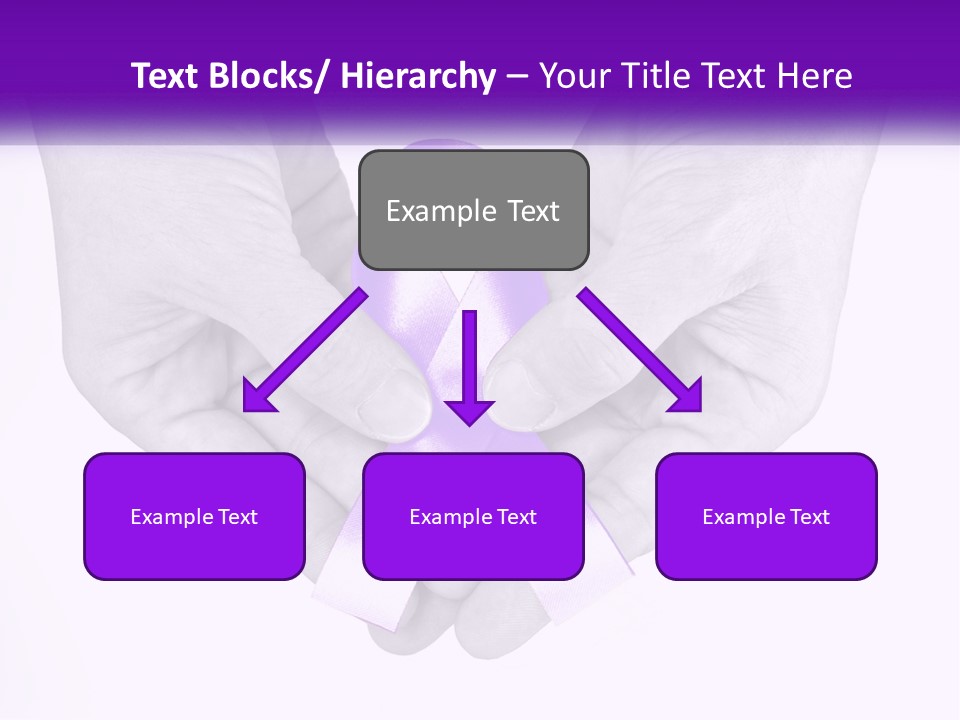 Text Blocks/ Hierarchy – Your Title Text Here

Example Text

Example Text

Example Text

Example Text